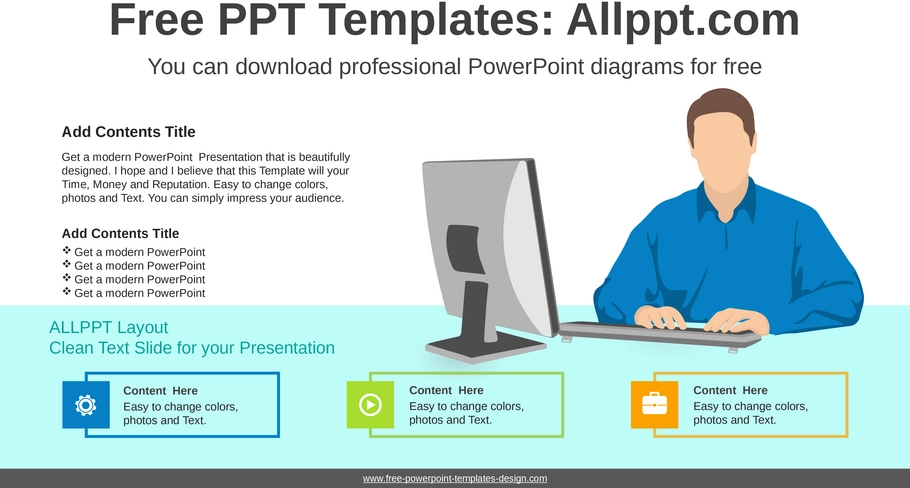 Free PPT Templates: Allppt.com

You can download professional PowerPoint diagrams for free

Add Contents Title

Get a modern PowerPoint Presentation that is beautifully designed. I hope and I believe that this Template will your Time, Money and Reputation. Easy to change colors, photos and Text. You can simply impress your audience.

Add Contents Title

❖ Get a modern PowerPoint
❖ Get a modern PowerPoint
❖ Get a modern PowerPoint
❖ Get a modern PowerPoint

ALLPPT Layout
Clean Text Slide for your Presentation

Content Here
Easy to change colors, photos and Text.

Content Here
Easy to change colors, photos and Text.

Content Here
Easy to change colors, photos and Text.

www.free-powerpoint-templates-design.com